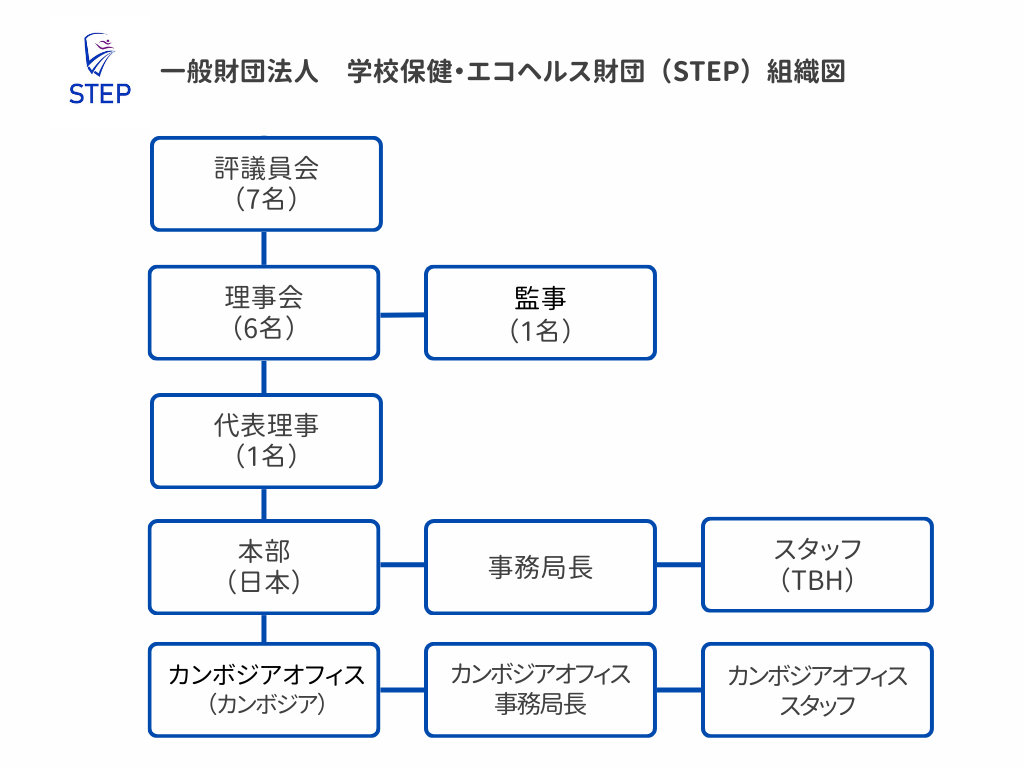 STEP

一般財団法人　学校保健・エコヘルス財団（STEP）組織図

評議員会
（7名）

理事会
（6名）

監事
（1名）

代表理事
（1名）

本部
（日本）

事務局長

スタッフ
（TBH）

カンボジアオフィス
（カンボジア）

カンボジアオフィス
事務局長

カンボジアオフィス
スタッフ